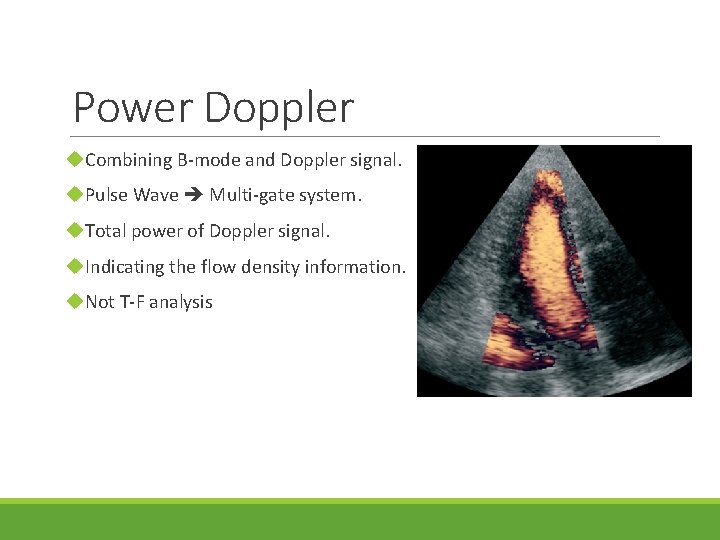 Power Doppler

◆Combining B-mode and Doppler signal.

◆Pulse Wave ➔ Multi-gate system.

◆Total power of Doppler signal.

◆Indicating the flow density information.

◆Not T-F analysis